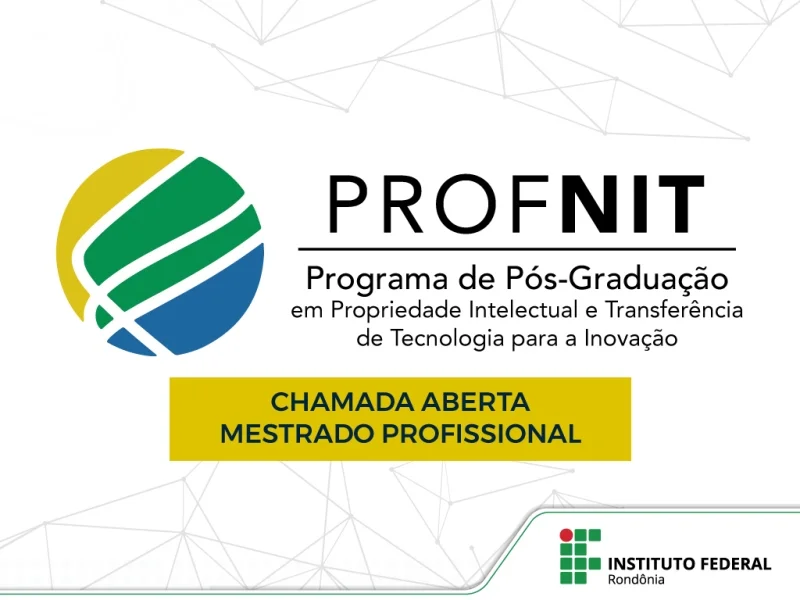 PROFNIT

Programa de Pós-Graduação em Propriedade Intelectual e Transferência de Tecnologia para a Inovação

CHAMADA ABERTA
MESTRADO PROFISSIONAL

INSTITUTO FEDERAL
Rondônia